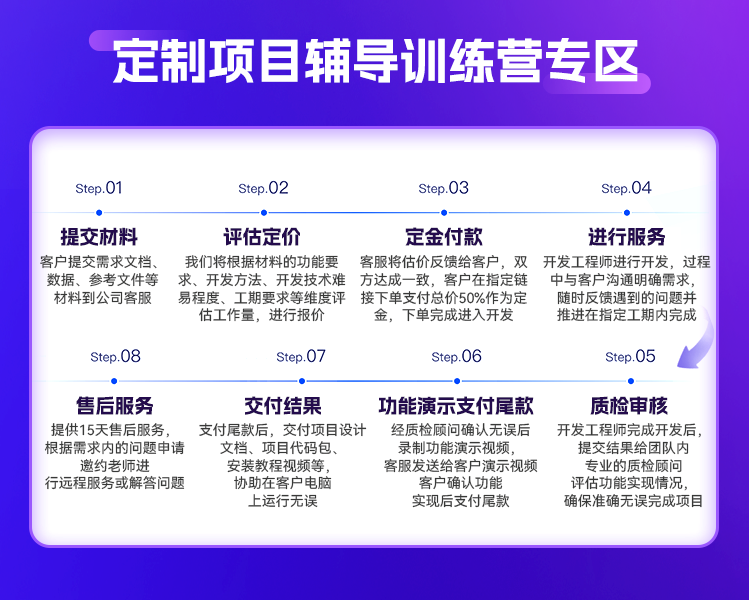 定制项目辅导训练营专区

Step.01
提交材料
客户提交需求文档、数据、参考文件等材料到公司客服

Step.02
评估定价
我们将根据材料的功能要求、开发方法、开发技术难易程度、工期要求等维度评估工作量，进行报价

Step.03
定金付款
客服将估价反馈给客户，双方达成一致，客户在指定链接下单支付总价50%作为定金，下单完成进入开发

Step.04
进行服务
开发工程师进行开发，过程中与客户沟通明确需求，随时反馈遇到的问题并推进在指定工期内完成

Step.08
售后服务
提供15天售后服务，根据需求内的问题申请邀约老师进行远程服务或解答问题

Step.07
交付结果
支付尾款后，交付项目设计文档、项目代码包、安装教程视频等，协助在客户电脑上运行无误

Step.06
功能演示支付尾款
经质检顾问确认无误后录制功能演示视频，客服发送给客户演示视频客户确认功能实现后支付尾款

Step.05
质检审核
开发工程师完成开发后，提交结果给团队内专业的质检顾问评估功能实现情况，确保准确无误完成项目